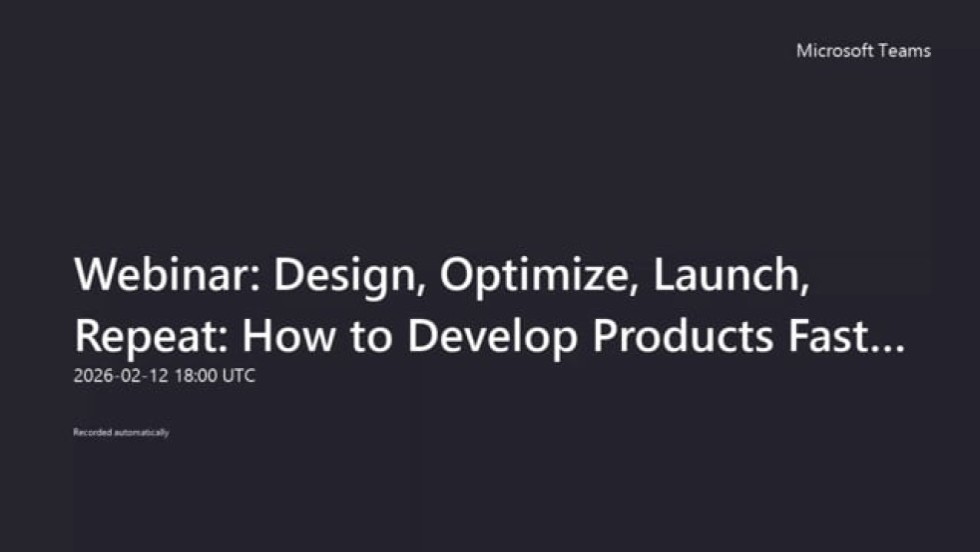 Microsoft Teams

Webinar: Design, Optimize, Launch, Repeat: How to Develop Products Fast...

2026-02-12 18:00 UTC

Recorded automatically